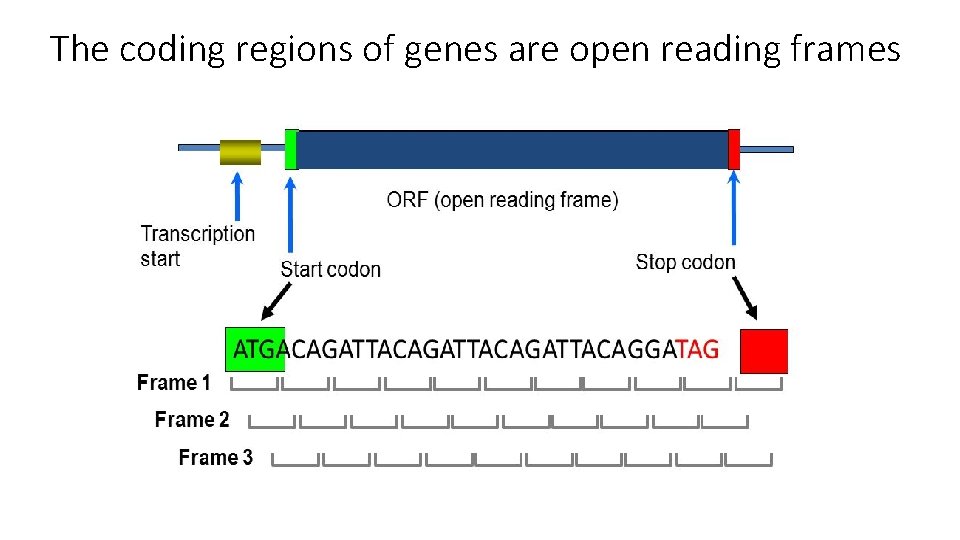 The coding regions of genes are open reading frames

ORF (open reading frame)

Transcription start

Start codon

Stop codon

ATGACAGATTACAGATTACAGATTACAGGATAG

Frame 1

Frame 2

Frame 3